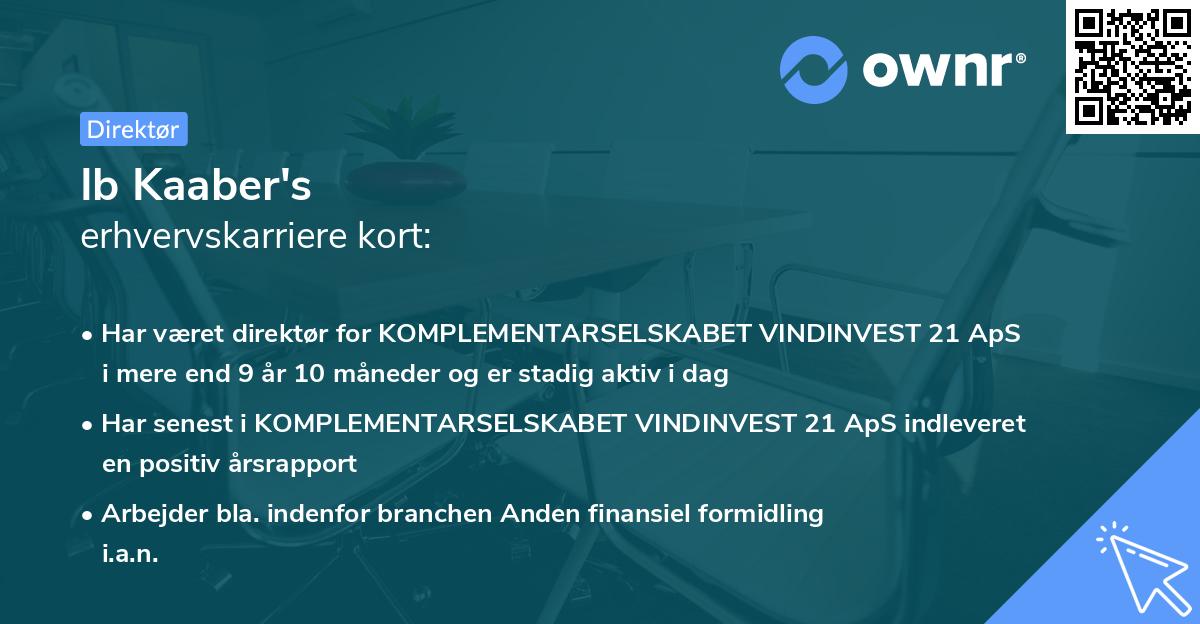 ownr®

Direktør

Ib Kaaber's
erhvervskarriere kort:

• Har været direktør for KOMPLEMENTARSELSKABET VINDINVEST 21 ApS i mere end 9 år 10 måneder og er stadig aktiv i dag

• Har senest i KOMPLEMENTARSELSKABET VINDINVEST 21 ApS indleveret en positiv årsrapport

• Arbejder bla. indenfor branchen Anden finansiel formidling i.a.n.